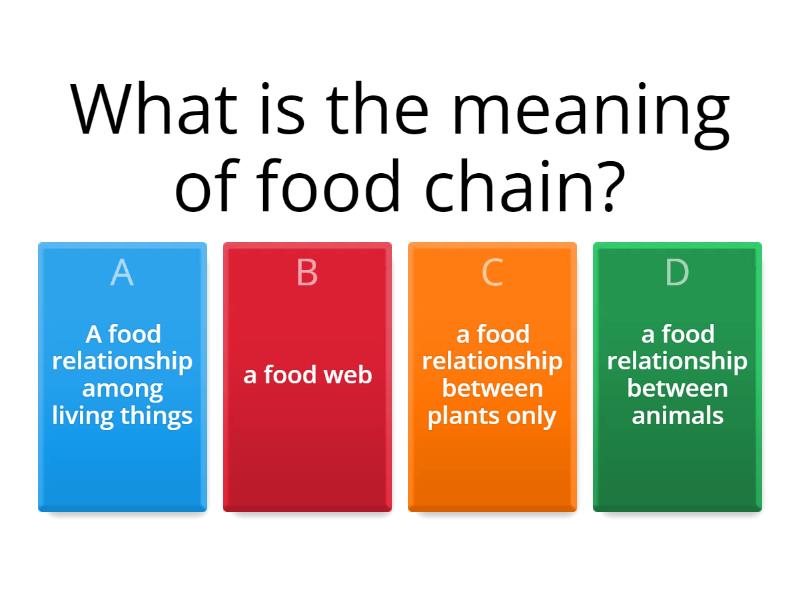 What is the meaning of food chain?

A
A food relationship among living things

B
a food web

C
a food relationship between plants only

D
a food relationship between animals